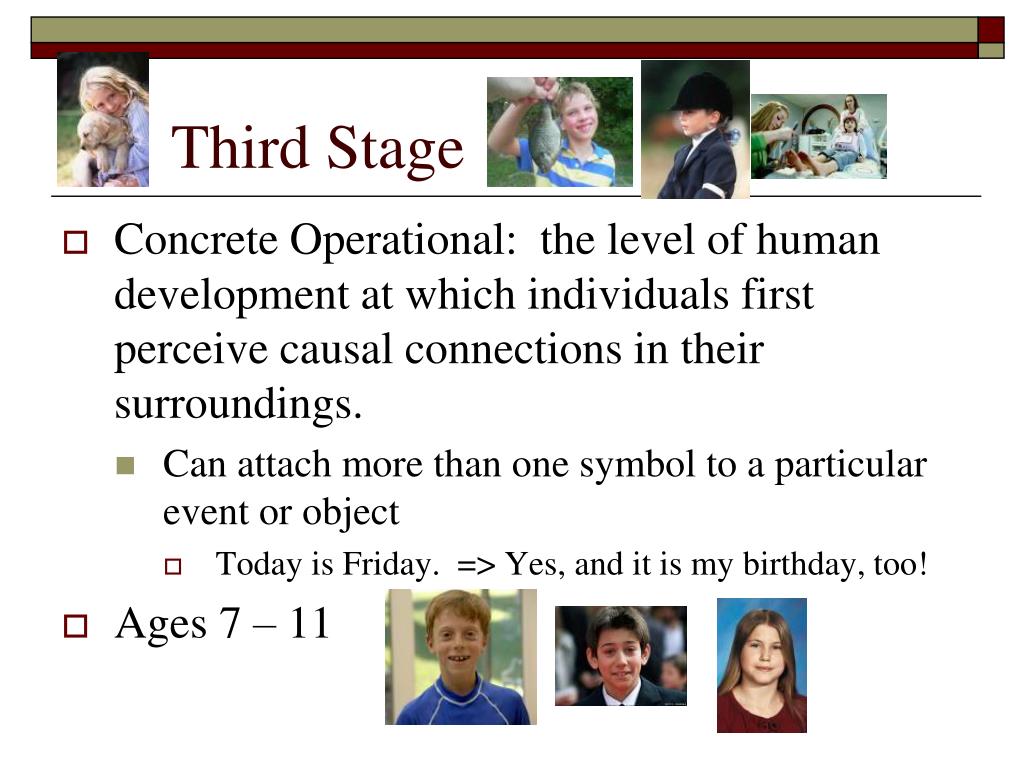 Third Stage

Concrete Operational: the level of human development at which individuals first perceive causal connections in their surroundings.

Can attach more than one symbol to a particular event or object

Today is Friday. => Yes, and it is my birthday, too!

Ages 7 – 11